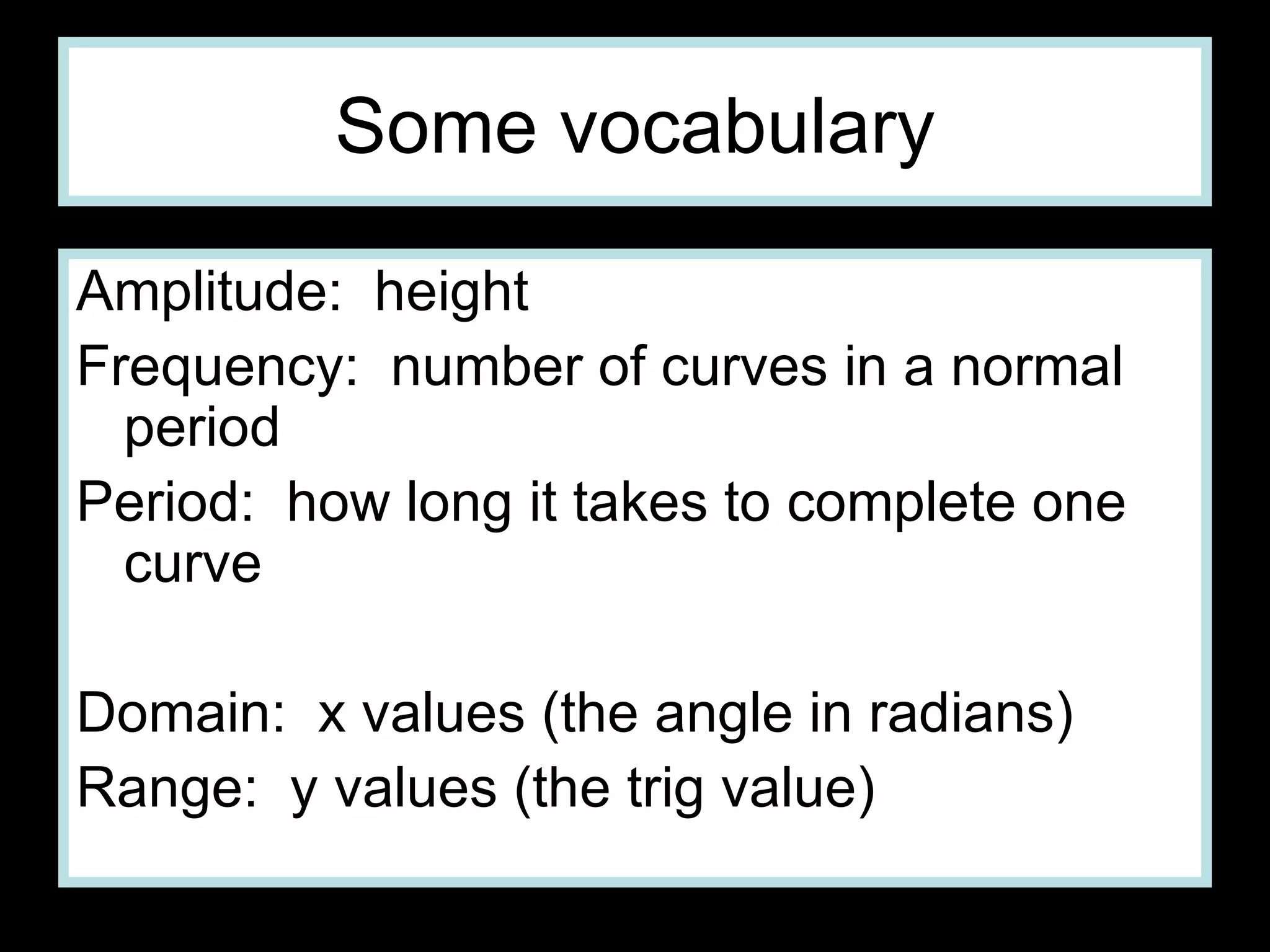 Some vocabulary

Amplitude: height

Frequency: number of curves in a normal period

Period: how long it takes to complete one curve

Domain: x values (the angle in radians)

Range: y values (the trig value)